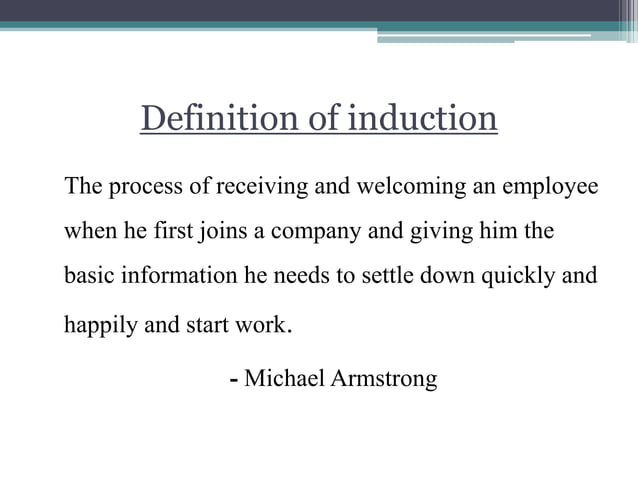 Definition of induction

The process of receiving and welcoming an employee when he first joins a company and giving him the basic information he needs to settle down quickly and happily and start work.

- Michael Armstrong